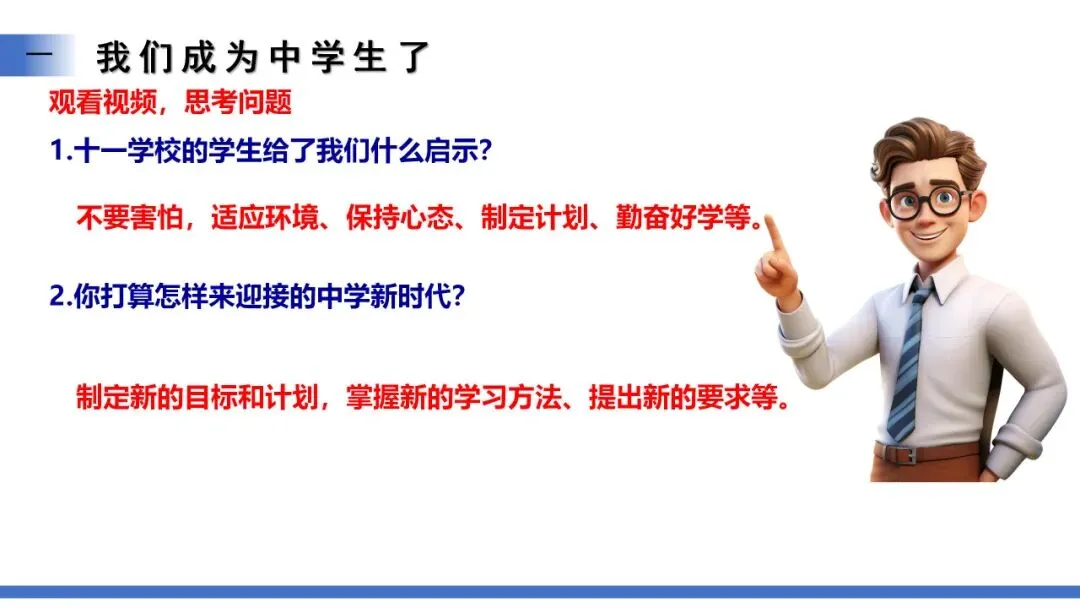 一 我们成为中学生了

观看视频，思考问题

1.十一学校的学生给了我们什么启示？

不要害怕，适应环境、保持心态、制定计划、勤奋好学等。

2.你打算怎样来迎接的中学新时代？

制定新的目标和计划，掌握新的学习方法、提出新的要求等。